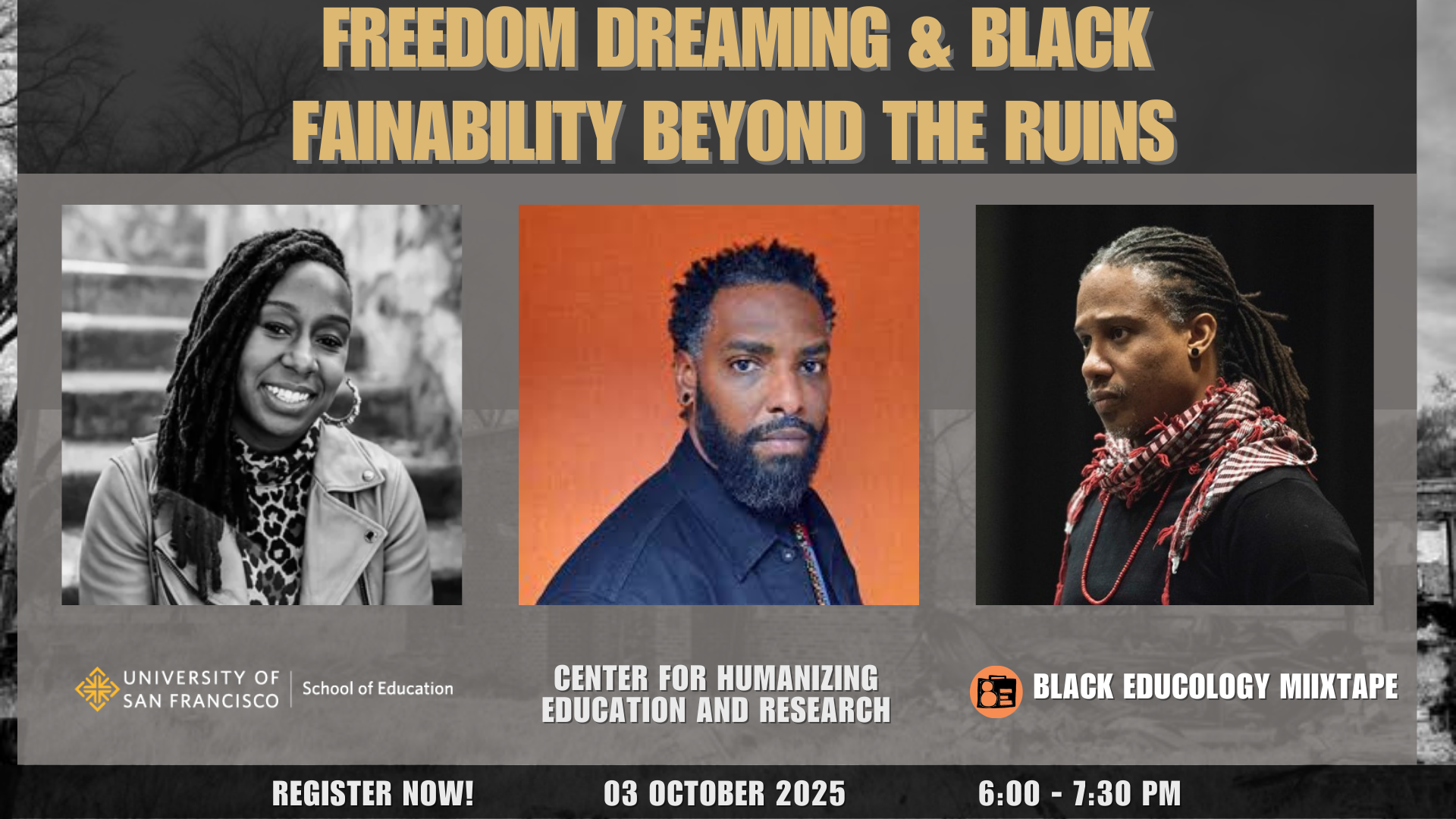 FREEDOM DREAMING & BLACK FAINABILITY BEYOND THE RUINS

UNIVERSITY OF SAN FRANCISCO | School of Education

CENTER FOR HUMANIZING EDUCATION AND RESEARCH

BLACK EDUCOLOGY MIIXTAPE

REGISTER NOW!

03 OCTOBER 2025

6:00 - 7:30 PM